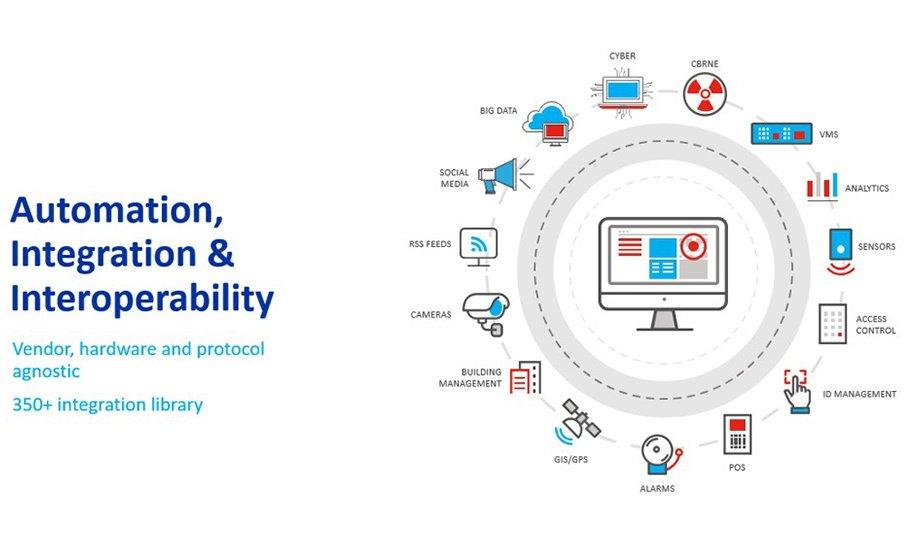 Automation, Integration & Interoperability

Vendor, hardware and protocol agnostic

350+ integration library

CYBER

CBRNE

VMS

ANALYTICS

SENSORS

ACCESS CONTROL

ID MANAGEMENT

POS

ALARMS

GIS/GPS

BUILDING MANAGEMENT

CAMERAS

RSS FEEDS

SOCIAL MEDIA

BIG DATA